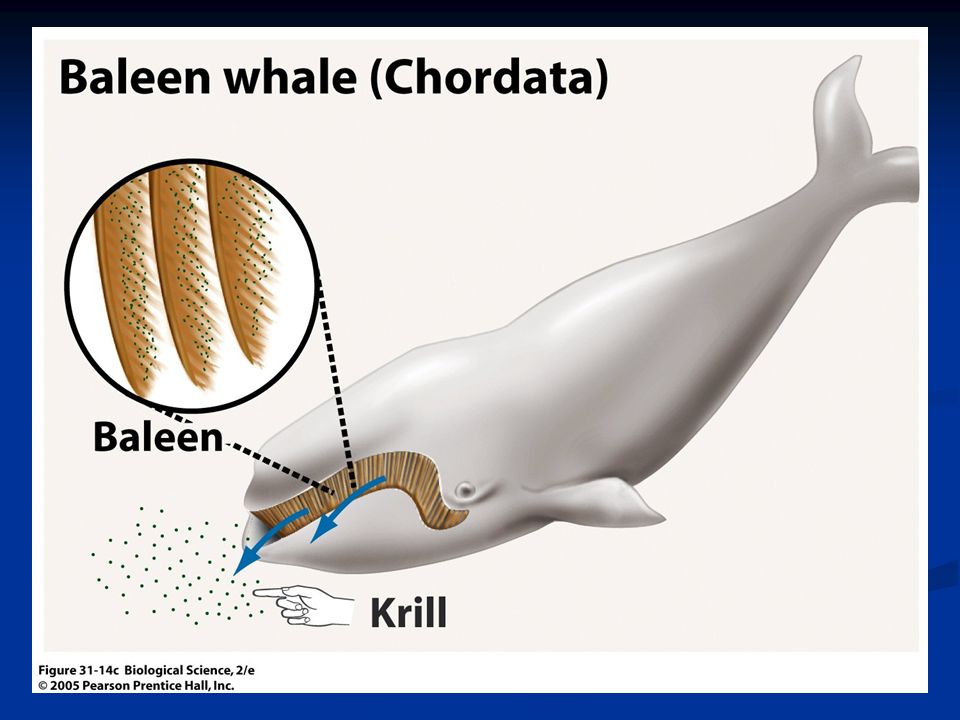 Baleen whale (Chordata)

Baleen

Krill

Figure 31-14c Biological Science, 2/e
© 2005 Pearson Prentice Hall, Inc.